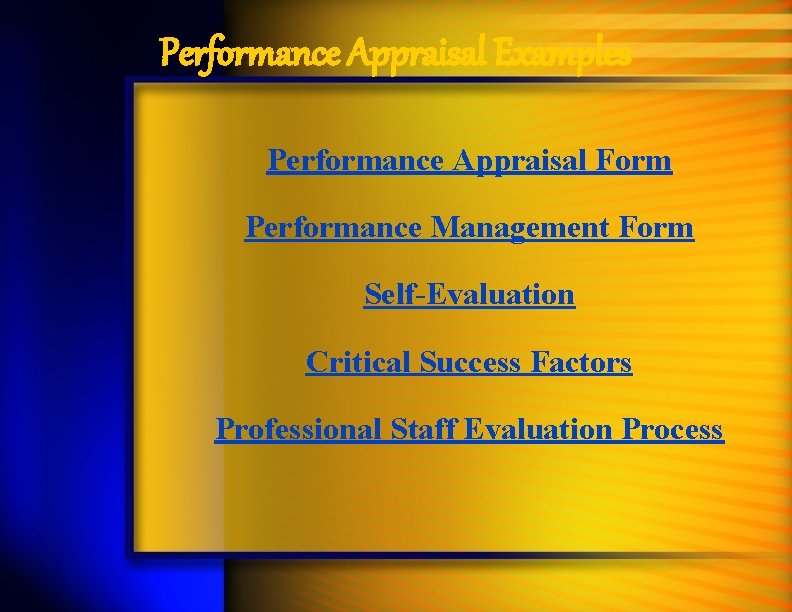 Performance Appraisal Examples

Performance Appraisal Form

Performance Management Form

Self-Evaluation

Critical Success Factors

Professional Staff Evaluation Process